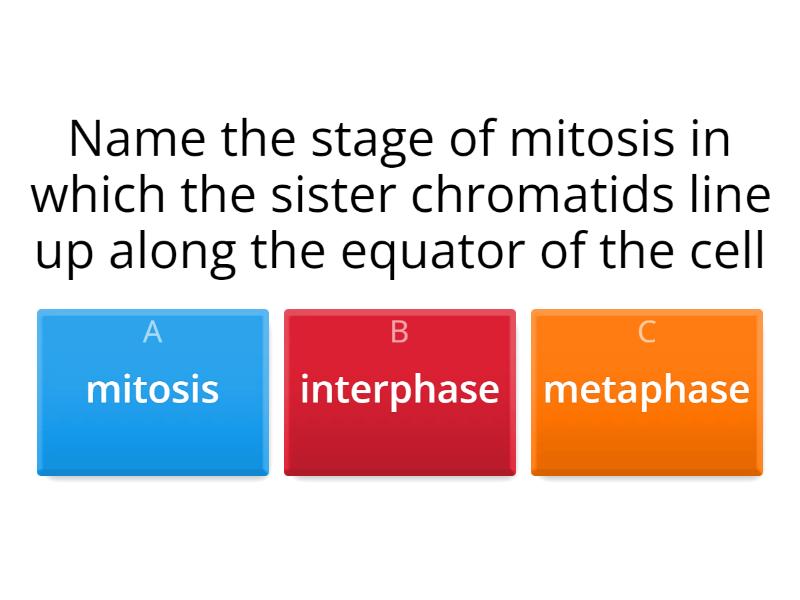 Name the stage of mitosis in which the sister chromatids line up along the equator of the cell

A
mitosis

B
interphase

C
metaphase